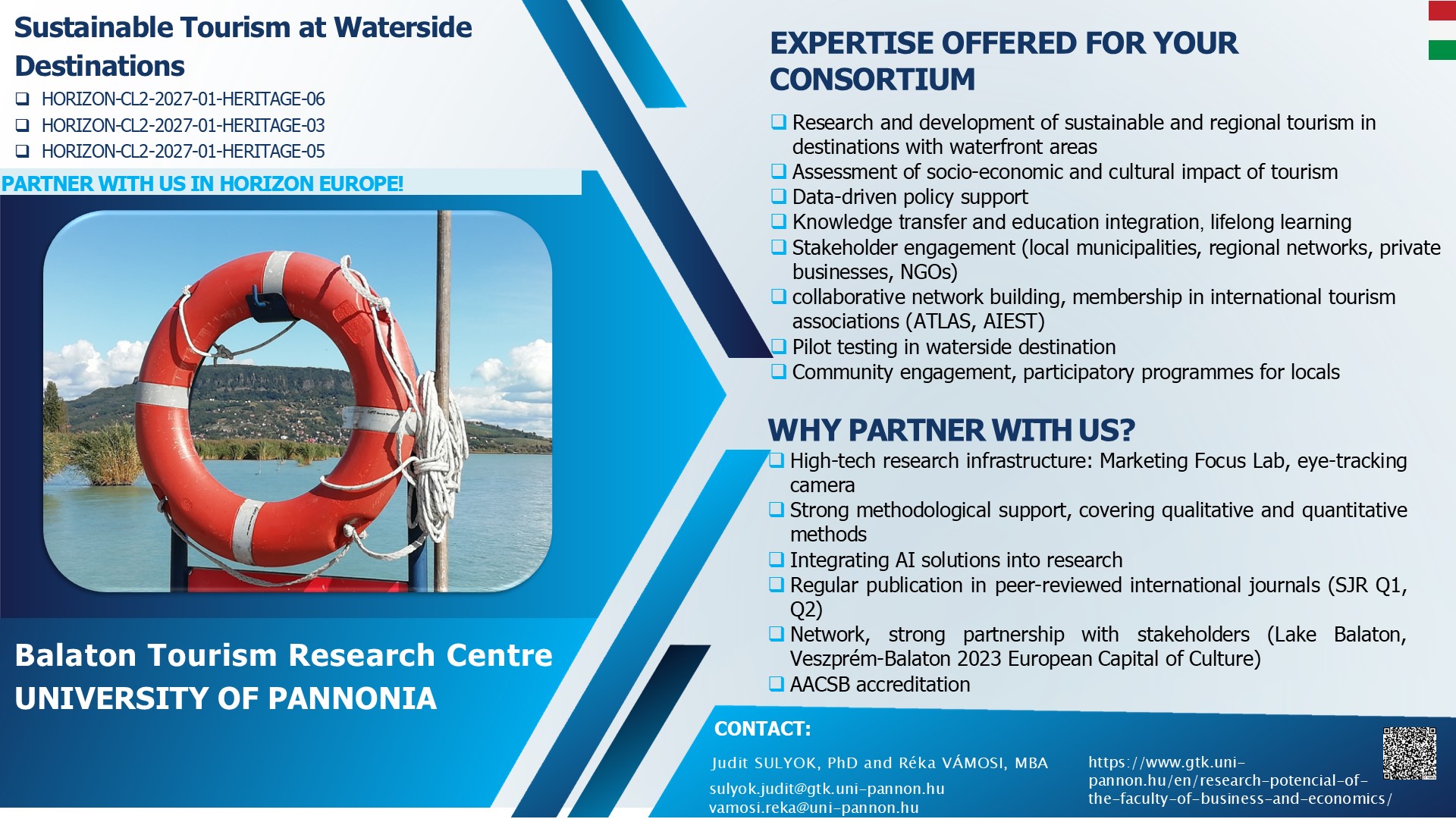 Sustainable Tourism at Waterside Destinations

❑ HORIZON-CL2-2027-01-HERITAGE-06
❑ HORIZON-CL2-2027-01-HERITAGE-03
❑ HORIZON-CL2-2027-01-HERITAGE-05

PARTNER WITH US IN HORIZON EUROPE!

Balaton Tourism Research Centre
UNIVERSITY OF PANNONIA

EXPERTISE OFFERED FOR YOUR CONSORTIUM

❑ Research and development of sustainable and regional tourism in destinations with waterfront areas
❑ Assessment of socio-economic and cultural impact of tourism
❑ Data-driven policy support
❑ Knowledge transfer and education integration, lifelong learning
❑ Stakeholder engagement (local municipalities, regional networks, private businesses, NGOs)
❑ collaborative network building, membership in international tourism associations (ATLAS, AIEST)
❑ Pilot testing in waterside destination
❑ Community engagement, participatory programmes for locals

WHY PARTNER WITH US?

❑ High-tech research infrastructure: Marketing Focus Lab, eye-tracking camera
❑ Strong methodological support, covering qualitative and quantitative methods
❑ Integrating AI solutions into research
❑ Regular publication in peer-reviewed international journals (SJR Q1, Q2)
❑ Network, strong partnership with stakeholders (Lake Balaton, Veszprém-Balaton 2023 European Capital of Culture)
❑ AACSB accreditation

CONTACT:

Judit SULYOK, PhD and Réka VÁMOSI, MBA
sulyok.judit@gtk.uni-pannon.hu
vamosi.reka@uni-pannon.hu

https://www.gtk.uni-pannon.hu/en/research-potencial-of-the-faculty-of-business-and-economics/